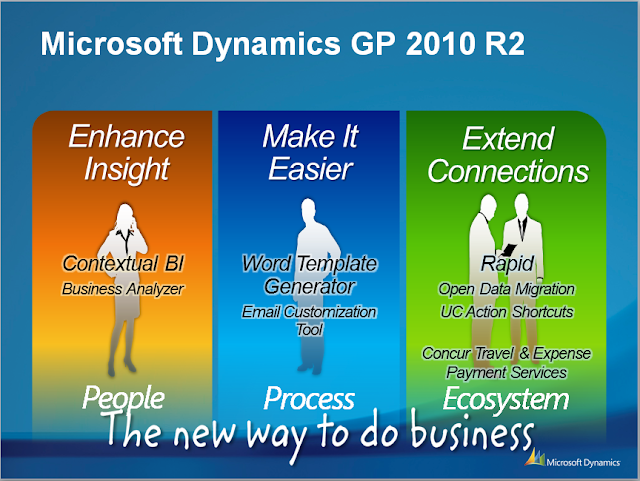 Microsoft Dynamics GP 2010 R2

Enhance Insight

Contextual BI
Business Analyzer

People

Make It Easier

Word Template Generator
Email Customization Tool

Process

Extend Connections

Rapid
Open Data Migration
UC Action Shortcuts

Concur Travel & Expense
Payment Services

Ecosystem

The new way to do business

Microsoft Dynamics